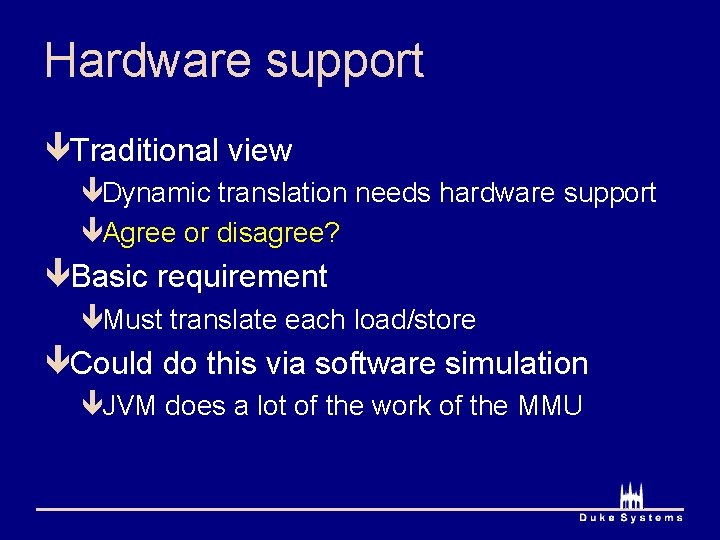 Hardware support

Traditional view

Dynamic translation needs hardware support

Agree or disagree?

Basic requirement

Must translate each load/store

Could do this via software simulation

JVM does a lot of the work of the MMU

Duke Systems